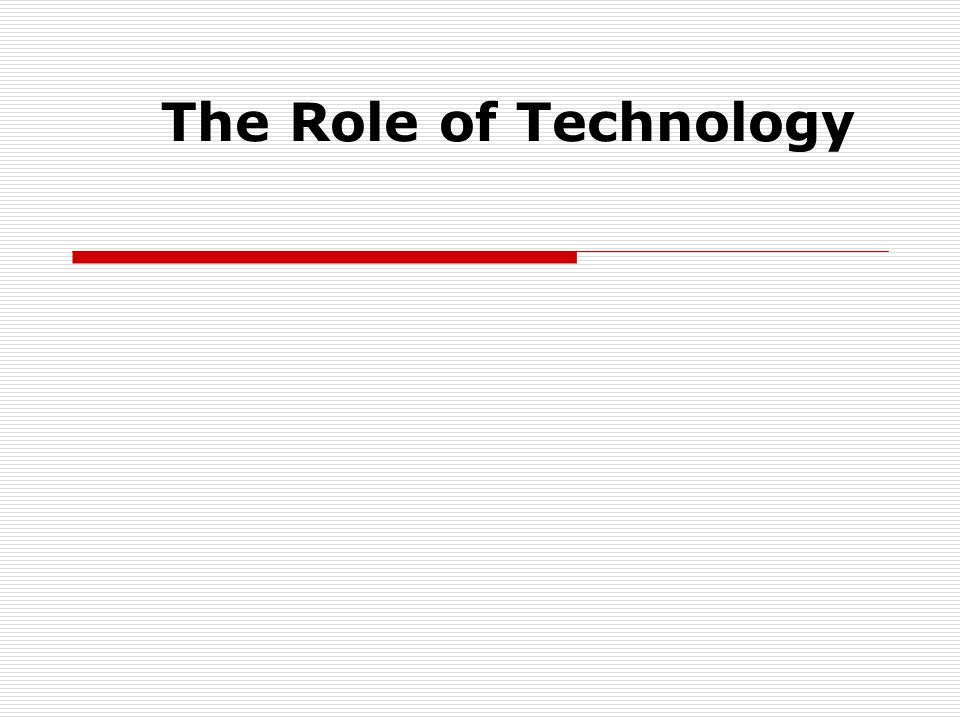 The Role of Technology